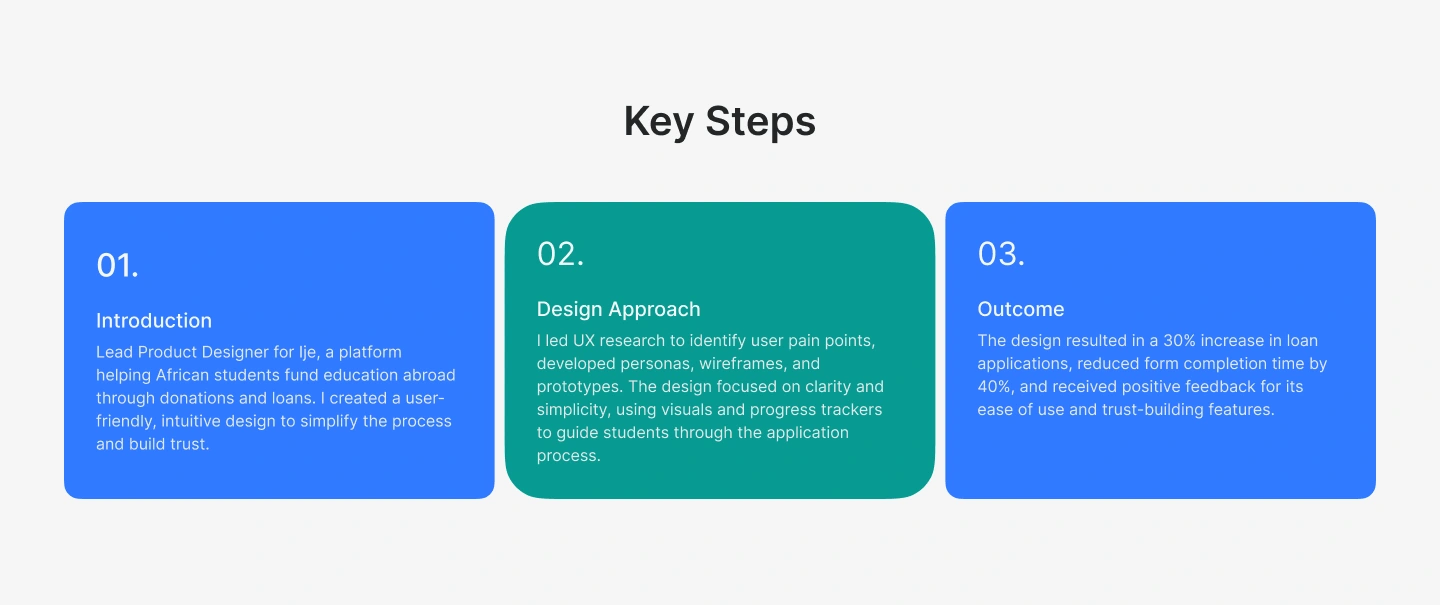 Key Steps

01.

Introduction

Lead Product Designer for Ije, a platform helping African students fund education abroad through donations and loans. I created a user-friendly, intuitive design to simplify the process and build trust.

02.

Design Approach

I led UX research to identify user pain points, developed personas, wireframes, and prototypes. The design focused on clarity and simplicity, using visuals and progress trackers to guide students through the application process.

03.

Outcome

The design resulted in a 30% increase in loan applications, reduced form completion time by 40%, and received positive feedback for its ease of use and trust-building features.